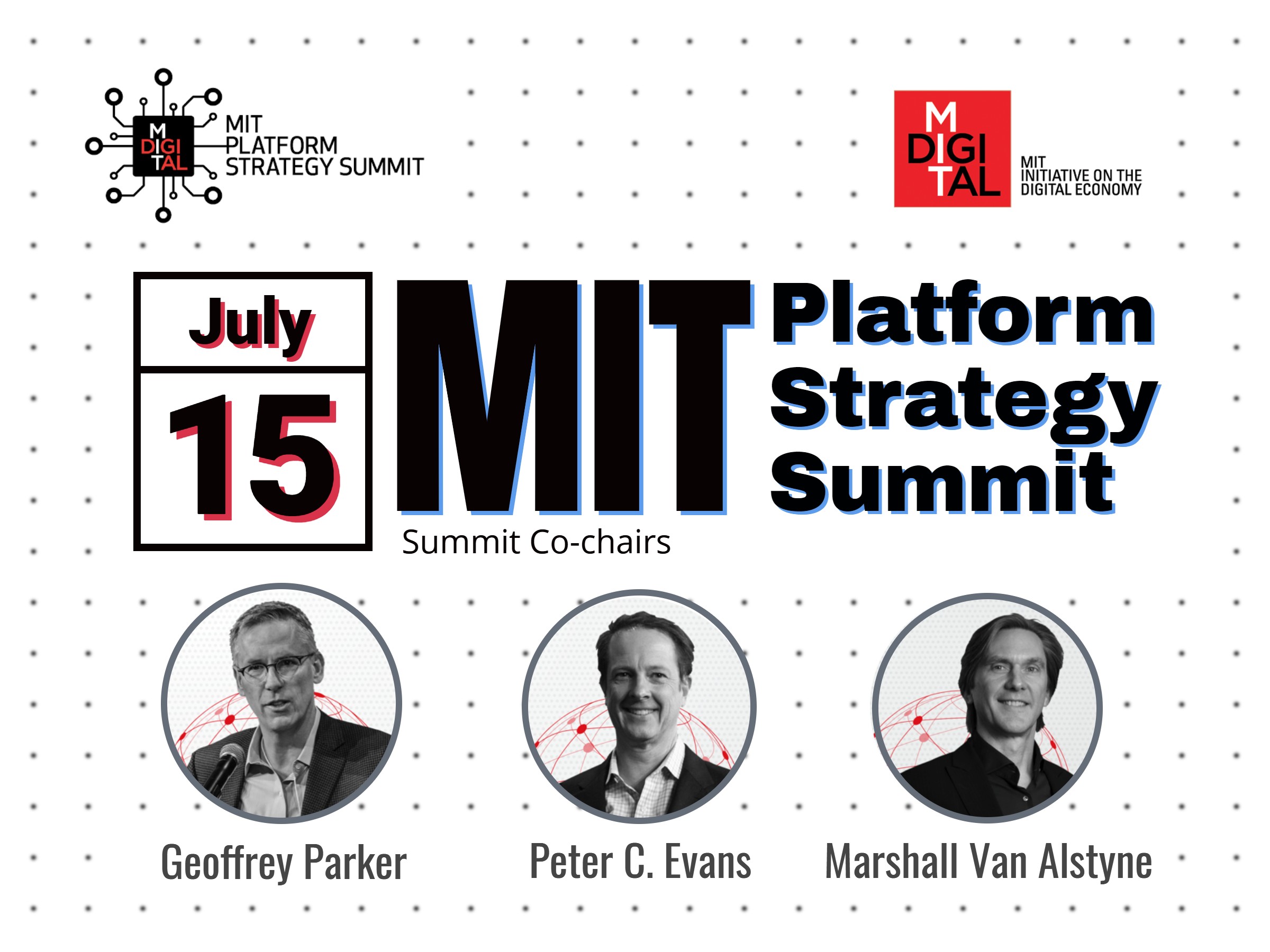 M
DIGI
TAL
MIT
PLATFORM
STRATEGY SUMMIT

M
DIGI
TAL
MIT
INITIATIVE ON THE
DIGITAL ECONOMY

July
15

MIT Platform Strategy Summit

Summit Co-chairs

Geoffrey Parker

Peter C. Evans

Marshall Van Alstyne